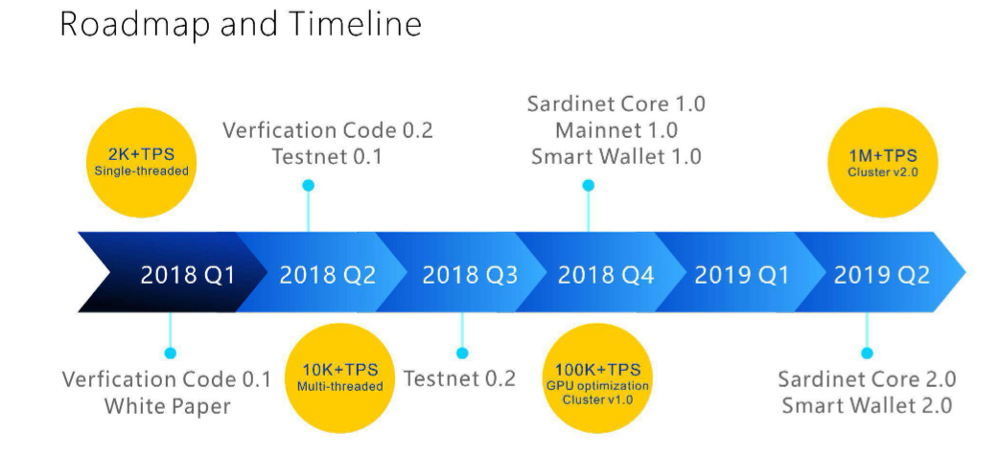 Roadmap and Timeline

2K+TPS
Single-threaded

Verfication Code 0.2
Testnet 0.1

Sardinet Core 1.0
Mainnet 1.0
Smart Wallet 1.0

1M+TPS
Cluster v2.0

2018 Q1 2018 Q2 2018 Q3 2018 Q4 2019 Q1 2019 Q2

Verfication Code 0.1
White Paper

10K+TPS
Multi-threaded

Testnet 0.2

100K+TPS
GPU optimization
Cluster v1.0

Sardinet Core 2.0
Smart Wallet 2.0